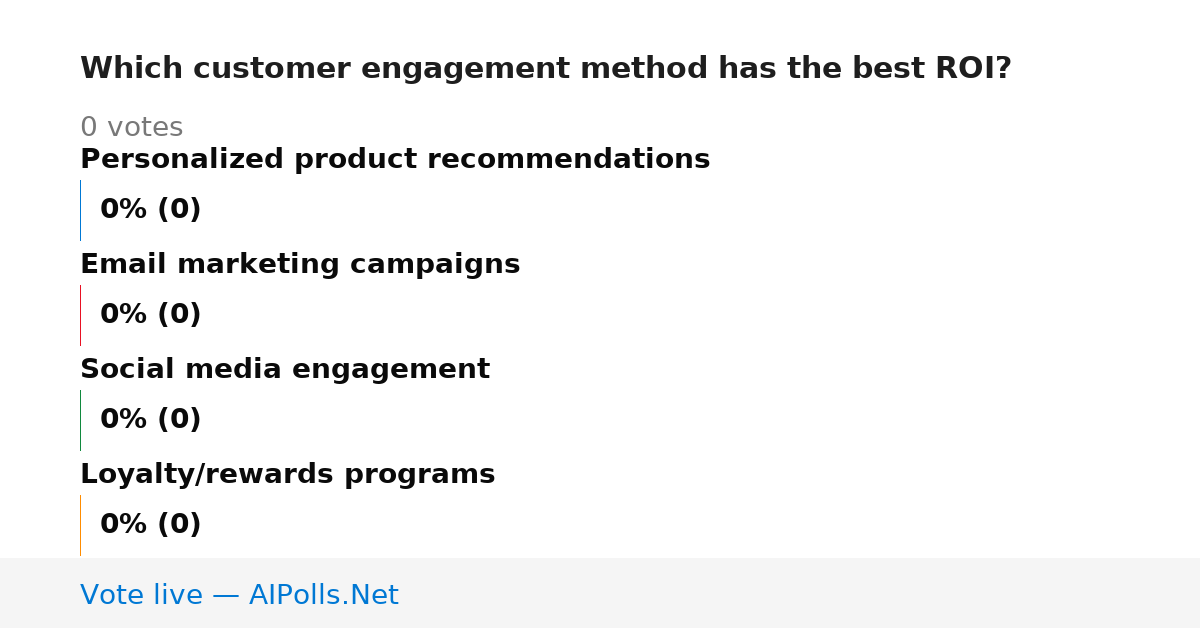 Which customer engagement method has the best ROI?

0 votes

Personalized product recommendations

0% (0)

Email marketing campaigns

0% (0)

Social media engagement

0% (0)

Loyalty/rewards programs

0% (0)

Vote live — AIPolls.Net